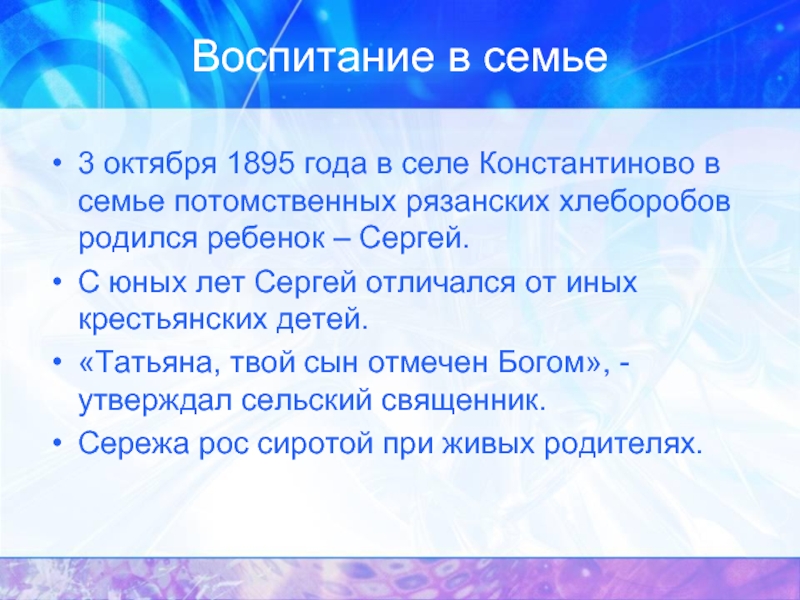 Воспитание в семье

• 3 октября 1895 года в селе Константиново в семье потомственных рязанских хлеборобов родился ребенок – Сергей.
• С юных лет Сергей отличался от иных крестьянских детей.
• «Татьяна, твой сын отмечен Богом», - утверждал сельский священник.
• Сережа рос сиротой при живых родителях.